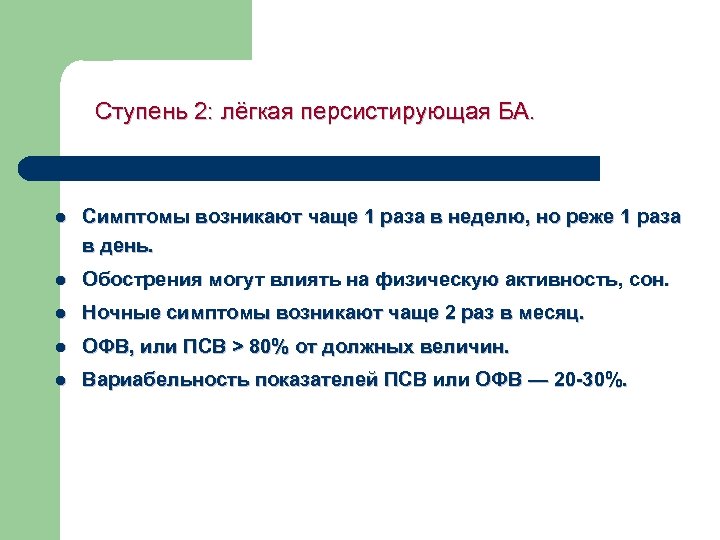 Ступень 2: лёгкая персистирующая БА.

- Симптомы возникают чаще 1 раза в неделю, но реже 1 раза в день.
- Обострения могут влиять на физическую активность, сон.
- Ночные симптомы возникают чаще 2 раз в месяц.
- ОФВ, или ПСВ > 80% от должных величин.
- Вариабельность показателей ПСВ или ОФВ — 20-30%.